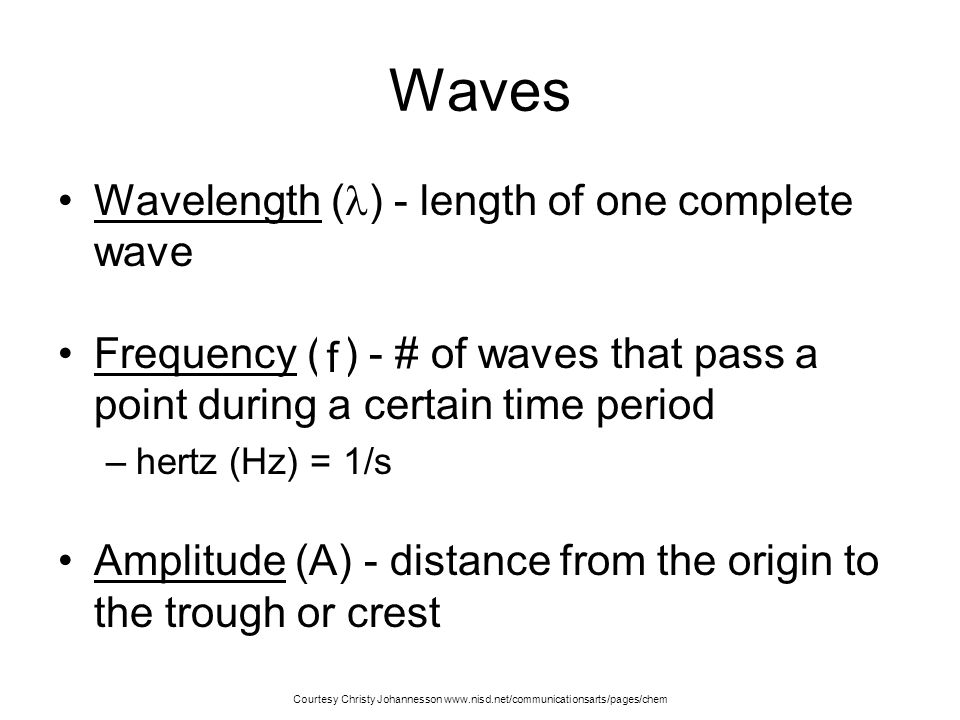 Waves

• Wavelength ($\lambda$) - length of one complete wave

• Frequency ($f$) - # of waves that pass a point during a certain time period

– hertz (Hz) = 1/s

• Amplitude (A) - distance from the origin to the trough or crest

Courtesy Christy Johannesson www.nisd.net/communicationsarts/pages/chem